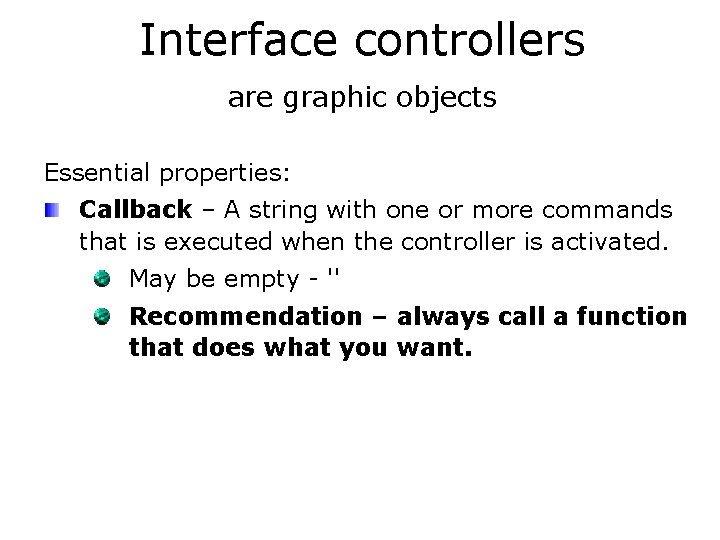 Interface controllers
are graphic objects

Essential properties:

Callback – A string with one or more commands that is executed when the controller is activated.

May be empty - ''

Recommendation – always call a function that does what you want.